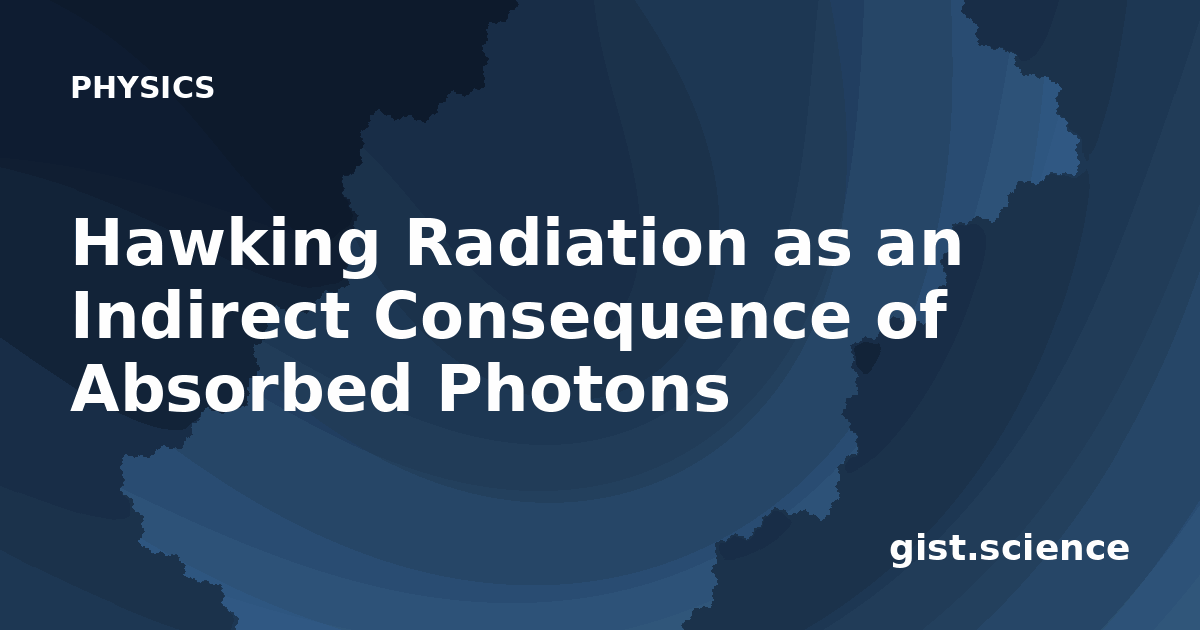 PHYSICS

Hawking Radiation as an Indirect Consequence of Absorbed Photons

gist.science